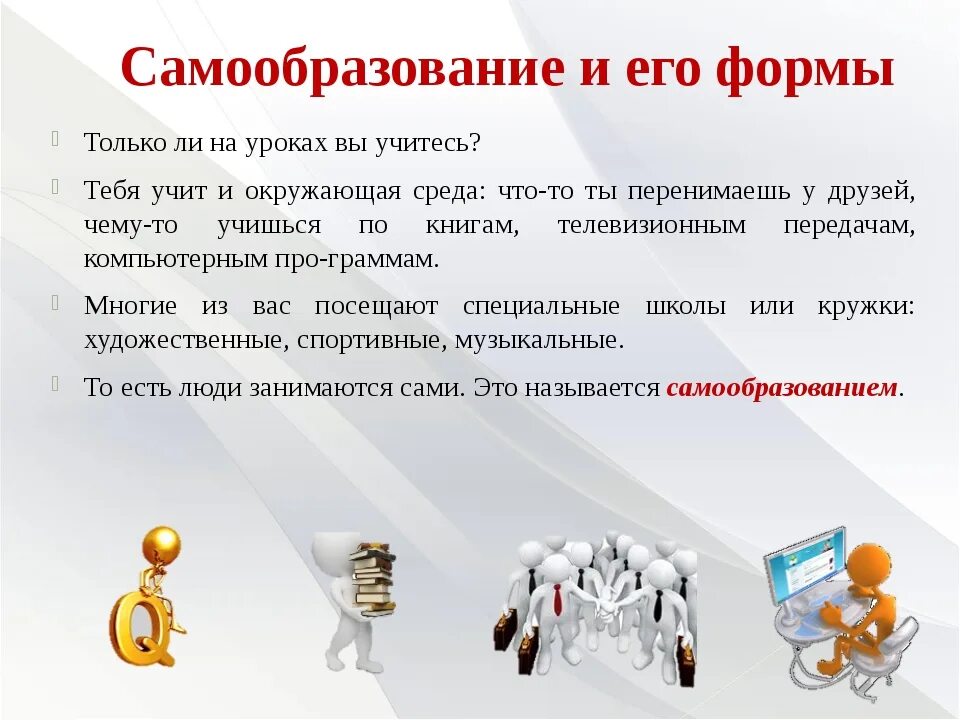 Самообразование и его формы

Только ли на уроках вы учитесь?

Тебя учит и окружающая среда: что-то ты перенимаешь у друзей, чему-то учишься по книгам, телевизионным передачам, компьютерным про-граммам.

Многие из вас посещают специальные школы или кружки: художественные, спортивные, музыкальные.

То есть люди занимаются сами. Это называется самообразованием.

Q